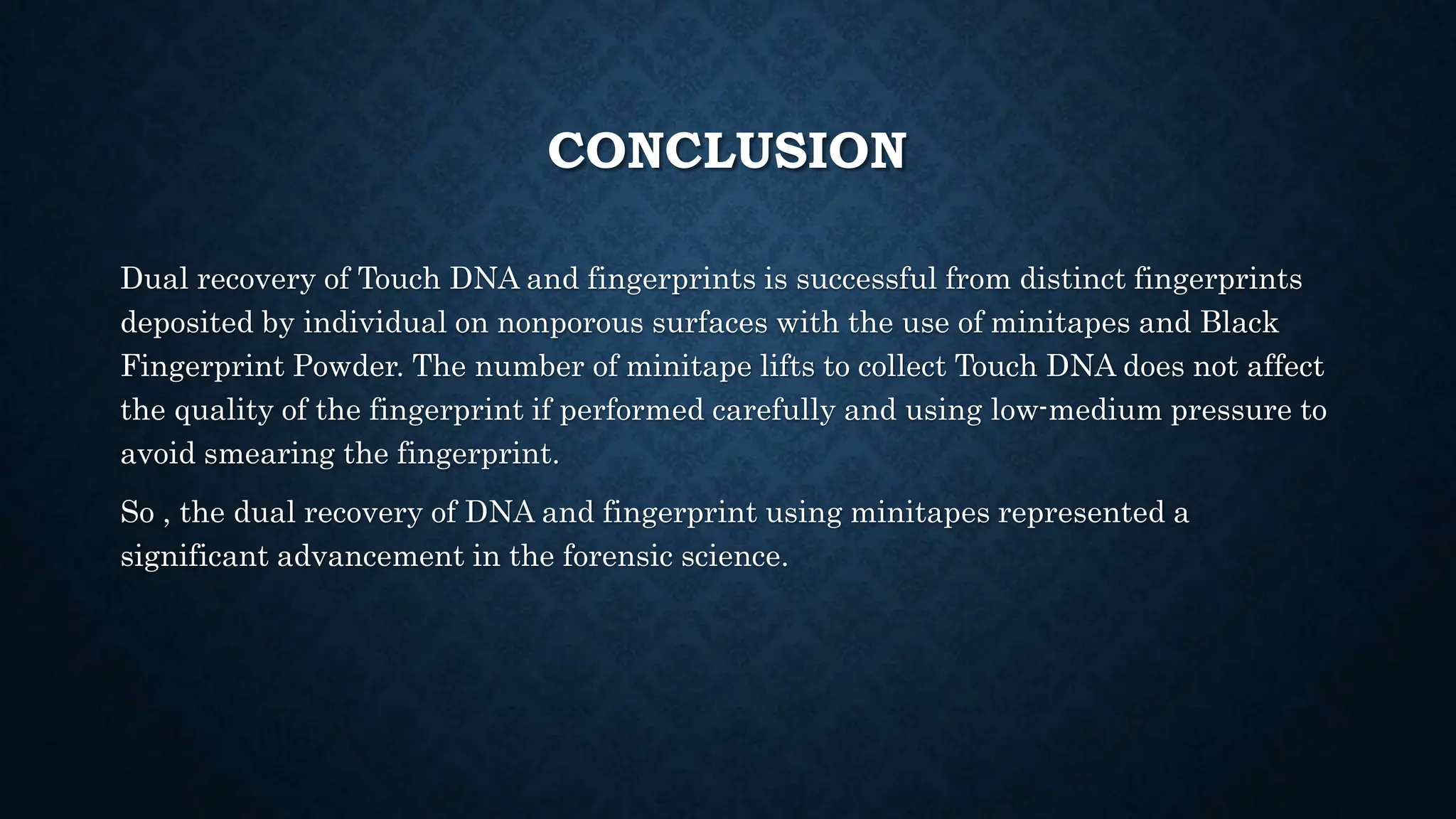 CONCLUSION

Dual recovery of Touch DNA and fingerprints is successful from distinct fingerprints deposited by individual on nonporous surfaces with the use of minitapes and Black Fingerprint Powder. The number of minitape lifts to collect Touch DNA does not affect the quality of the fingerprint if performed carefully and using low-medium pressure to avoid smearing the fingerprint.

So , the dual recovery of DNA and fingerprint using minitapes represented a significant advancement in the forensic science.